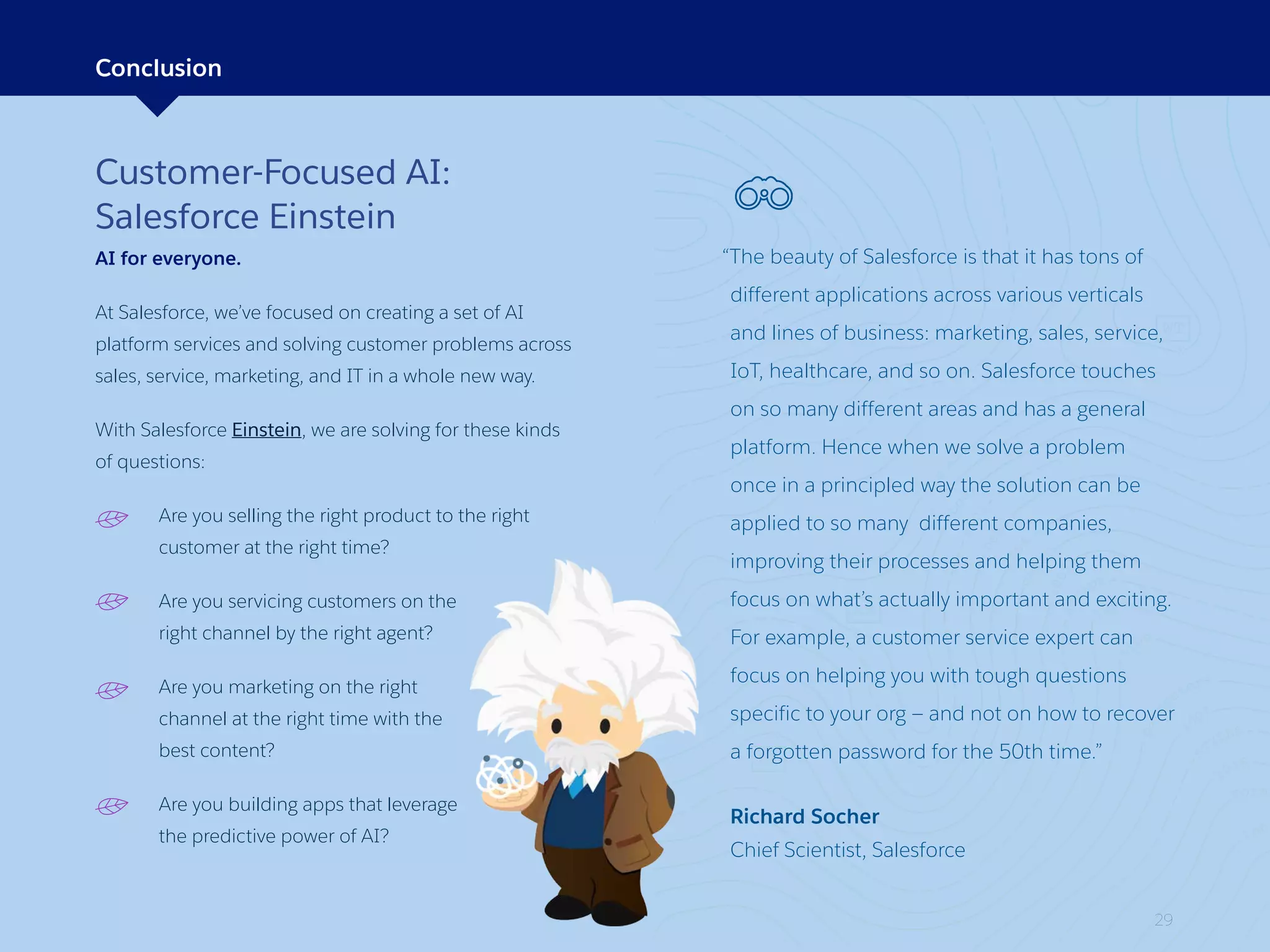 Conclusion

Customer-Focused AI: Salesforce Einstein

AI for everyone.

At Salesforce, we've focused on creating a set of AI platform services and solving customer problems across sales, service, marketing, and IT in a whole new way.

With Salesforce Einstein, we are solving for these kinds of questions:

Are you selling the right product to the right customer at the right time?

Are you servicing customers on the right channel by the right agent?

Are you marketing on the right channel at the right time with the best content?

Are you building apps that leverage the predictive power of AI?

"The beauty of Salesforce is that it has tons of different applications across various verticals and lines of business: marketing, sales, service, IoT, healthcare, and so on. Salesforce touches on so many different areas and has a general platform. Hence when we solve a problem once in a principled way the solution can be applied to so many different companies, improving their processes and helping them focus on what's actually important and exciting. For example, a customer service expert can focus on helping you with tough questions specific to your org – and not on how to recover a forgotten password for the 50th time."

Richard Socher
Chief Scientist, Salesforce

29